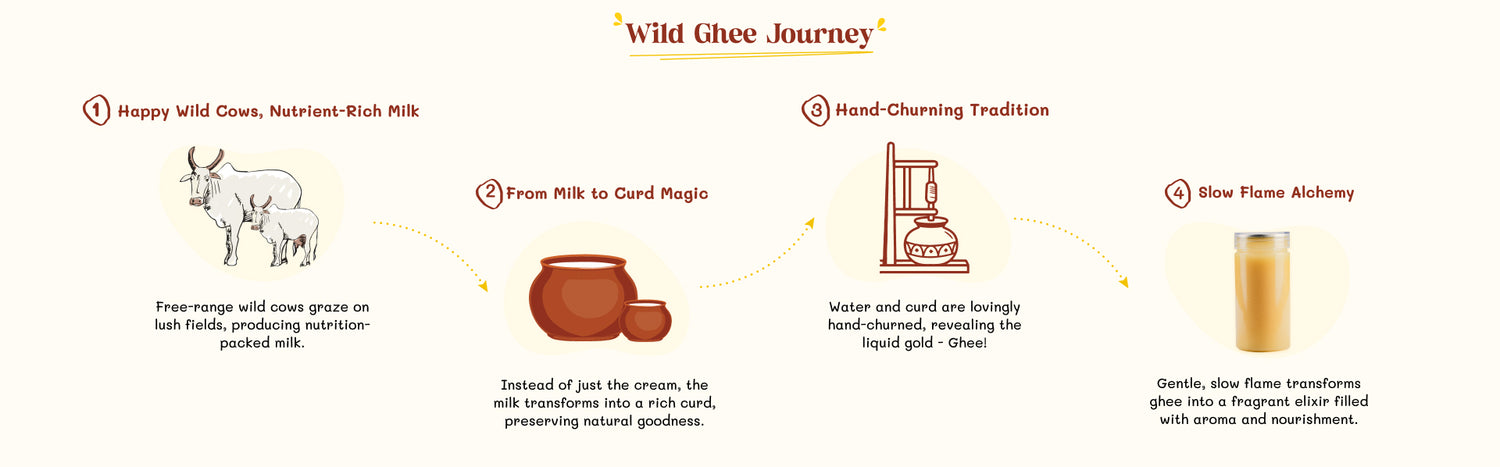 Wild Ghee Journey

1 Happy Wild Cows, Nutrient-Rich Milk

Free-range wild cows graze on lush fields, producing nutrition-packed milk.

2 From Milk to Curd Magic

Instead of just the cream, the milk transforms into a rich curd, preserving natural goodness.

3 Hand-Churning Tradition

Water and curd are lovingly hand-churned, revealing the liquid gold - Ghee!

4 Slow Flame Alchemy

Gentle, slow flame transforms ghee into a fragrant elixir filled with aroma and nourishment.